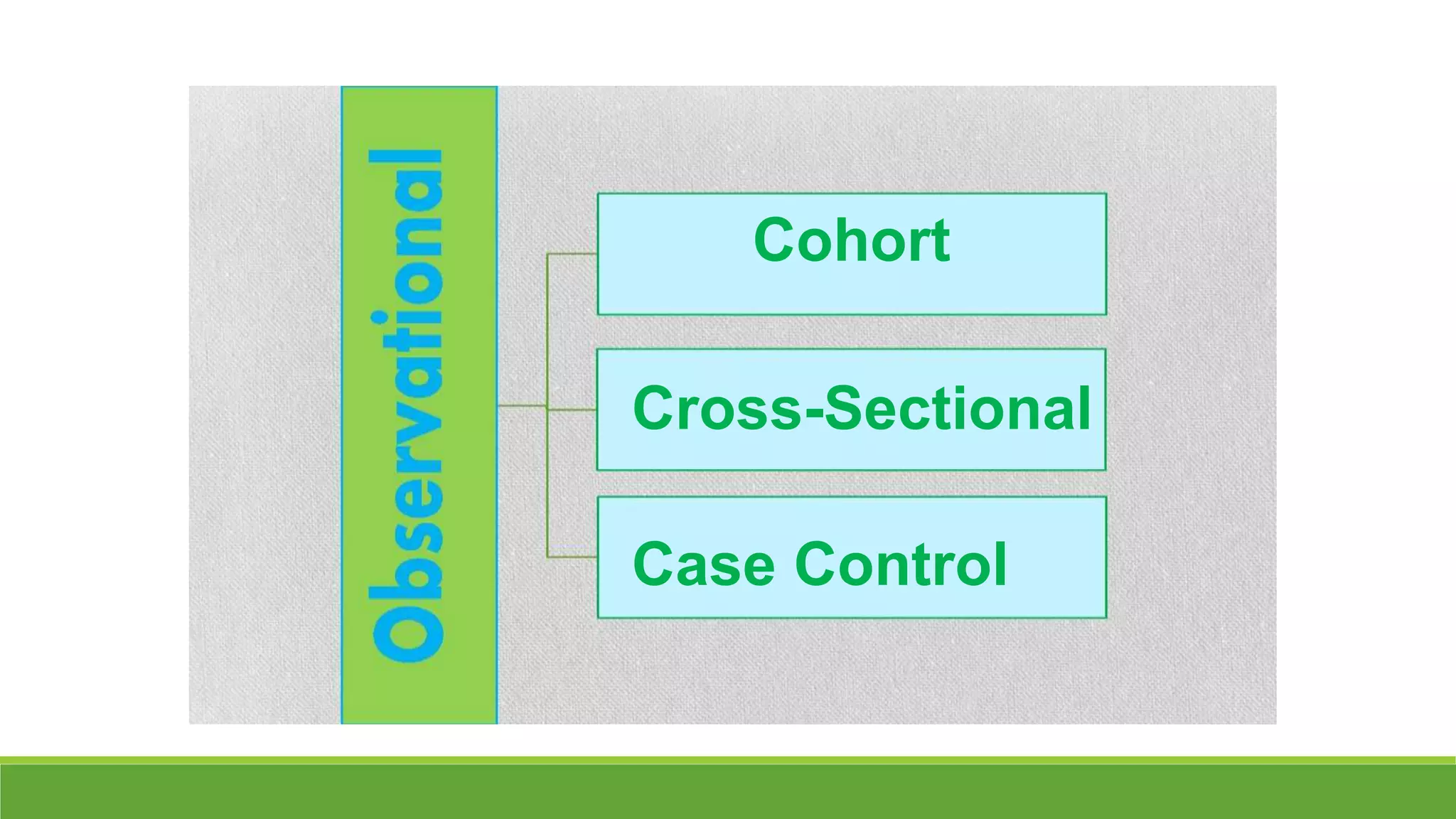 Observational

Cohort

Cross-Sectional

Case Control